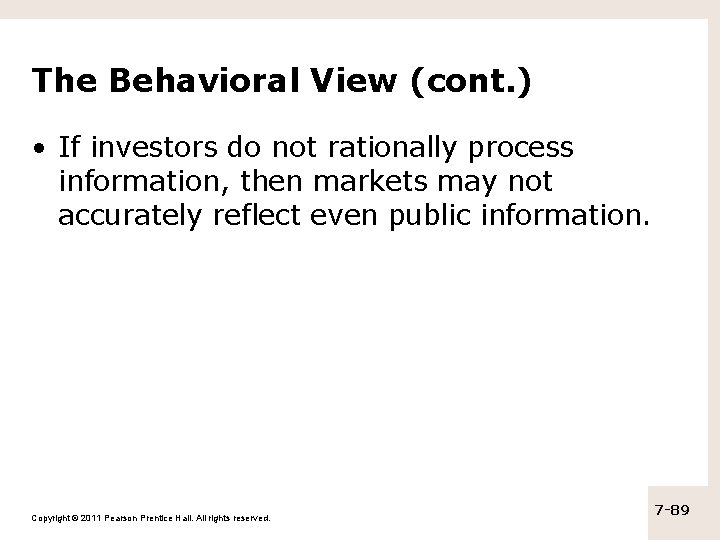 The Behavioral View (cont.)

• If investors do not rationally process information, then markets may not accurately reflect even public information.

Copyright © 2011 Pearson Prentice Hall. All rights reserved.

7-89